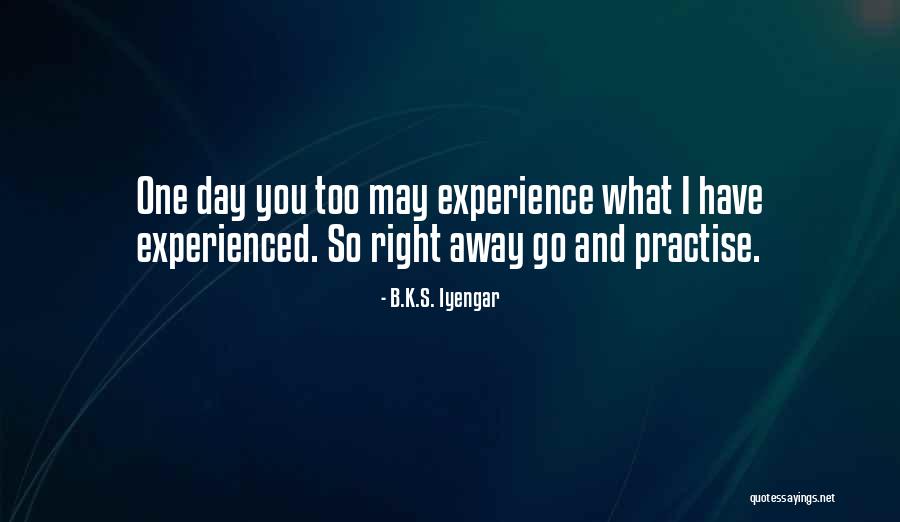 One day you too may experience what I have experienced. So right away go and practise.

- B.K.S. Iyengar

quotessayings.net